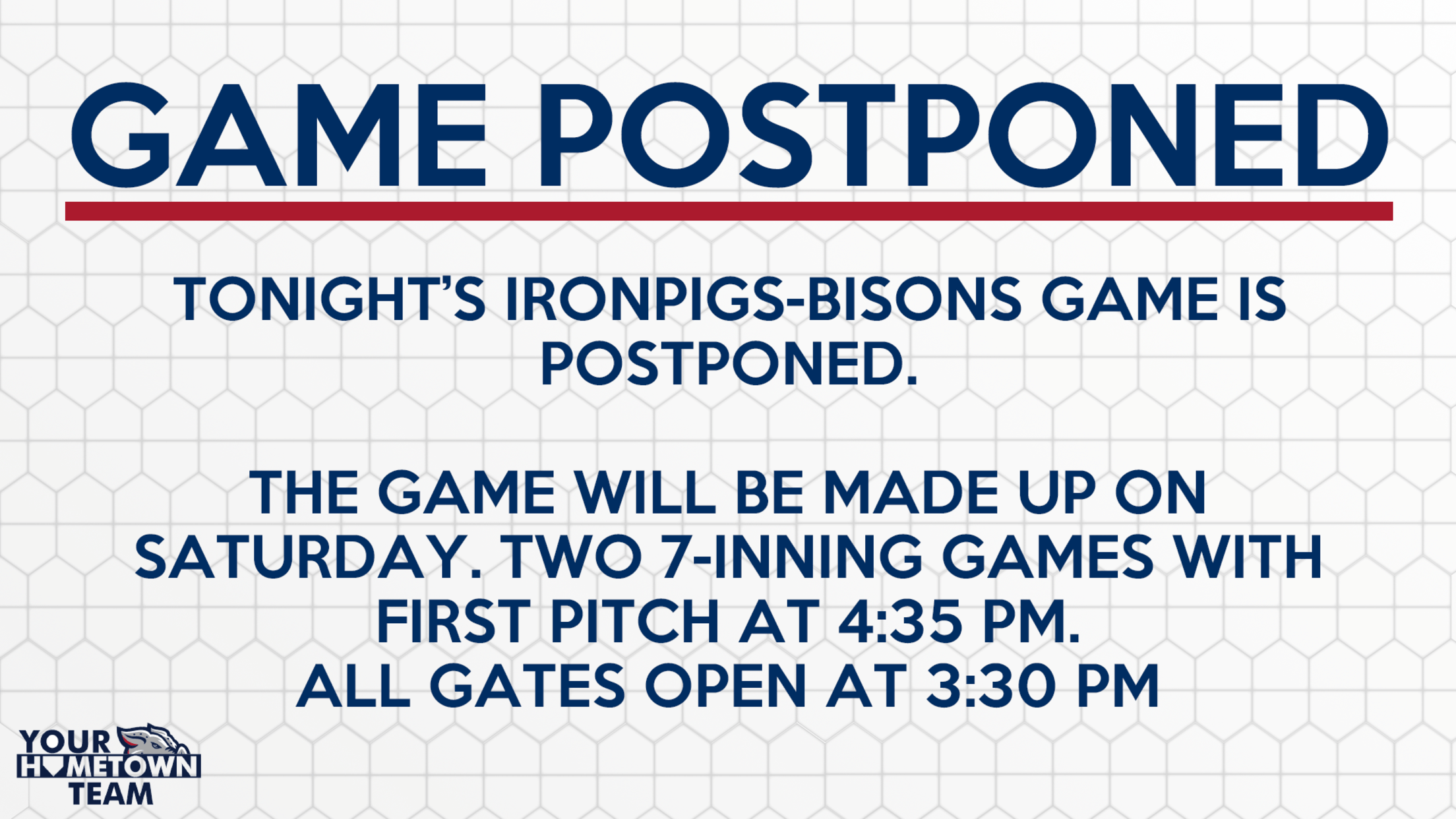 GAME POSTPONED

TONIGHT'S IRONPIGS-BISONS GAME IS POSTPONED.

THE GAME WILL BE MADE UP ON SATURDAY. TWO 7-INNING GAMES WITH FIRST PITCH AT 4:35 PM.
ALL GATES OPEN AT 3:30 PM

YOUR HOMETOWN TEAM